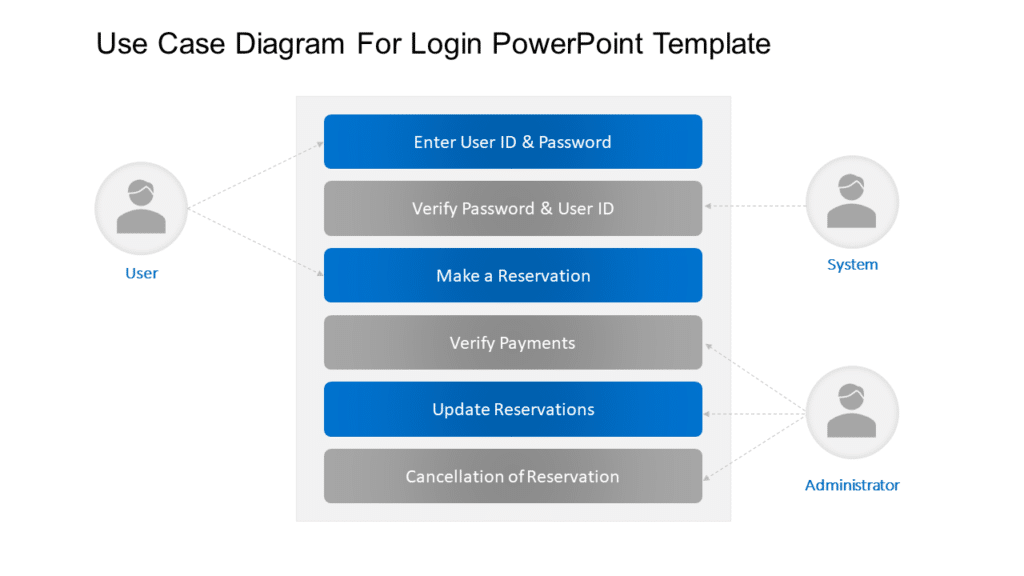 Use Case Diagram For Login PowerPoint Template

User

Enter User ID & Password

Verify Password & User ID

Make a Reservation

Verify Payments

Update Reservations

Cancellation of Reservation

System

Administrator